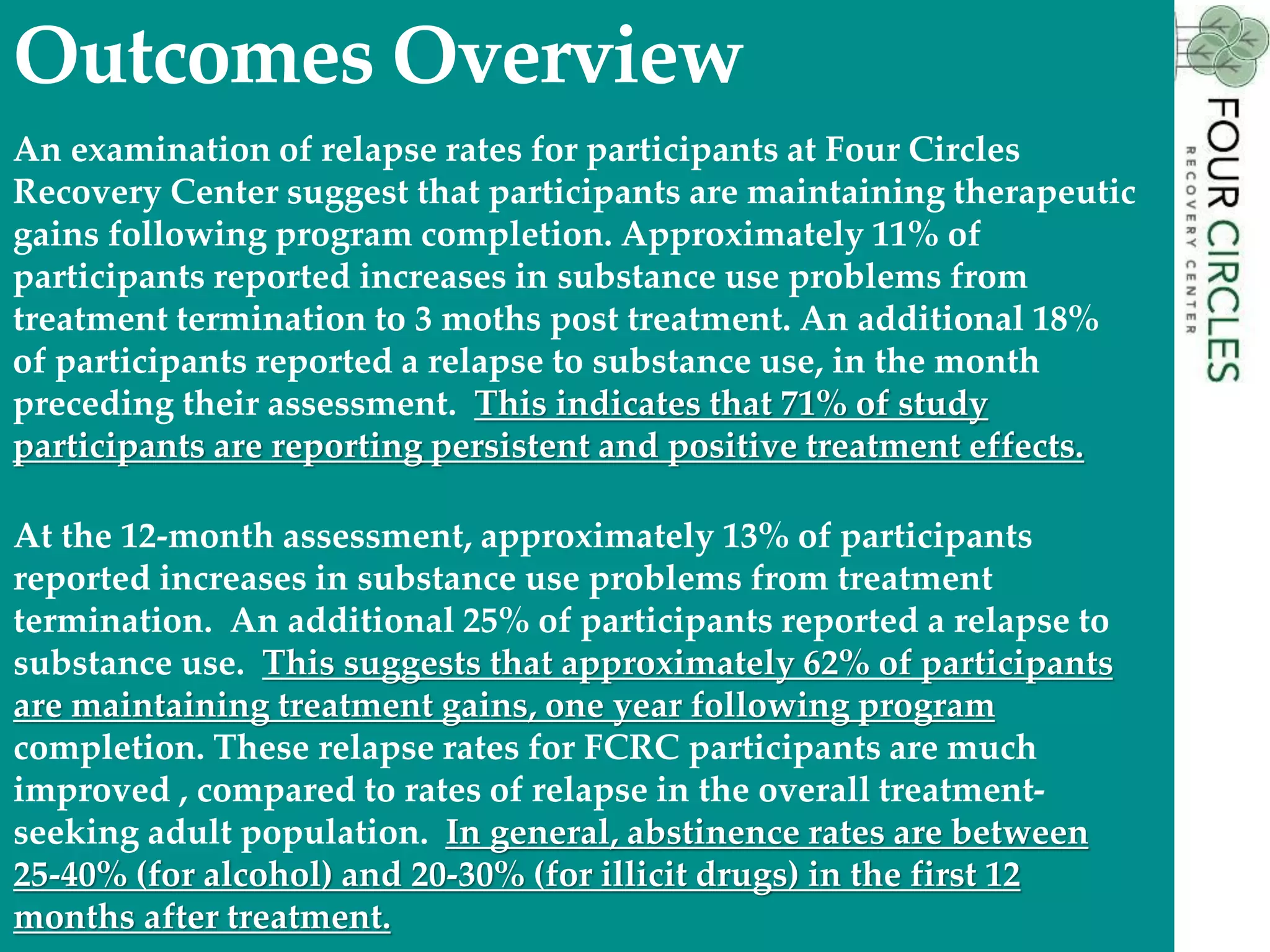 Outcomes Overview

An examination of relapse rates for participants at Four Circles Recovery Center suggest that participants are maintaining therapeutic gains following program completion. Approximately 11% of participants reported increases in substance use problems from treatment termination to 3 moths post treatment. An additional 18% of participants reported a relapse to substance use, in the month preceding their assessment. This indicates that 71% of study participants are reporting persistent and positive treatment effects.

At the 12-month assessment, approximately 13% of participants reported increases in substance use problems from treatment termination. An additional 25% of participants reported a relapse to substance use. This suggests that approximately 62% of participants are maintaining treatment gains, one year following program completion. These relapse rates for FCRC participants are much improved , compared to rates of relapse in the overall treatment-seeking adult population. In general, abstinence rates are between 25-40% (for alcohol) and 20-30% (for illicit drugs) in the first 12 months after treatment.

FOUR CIRCLES
RECOVERY CENTER